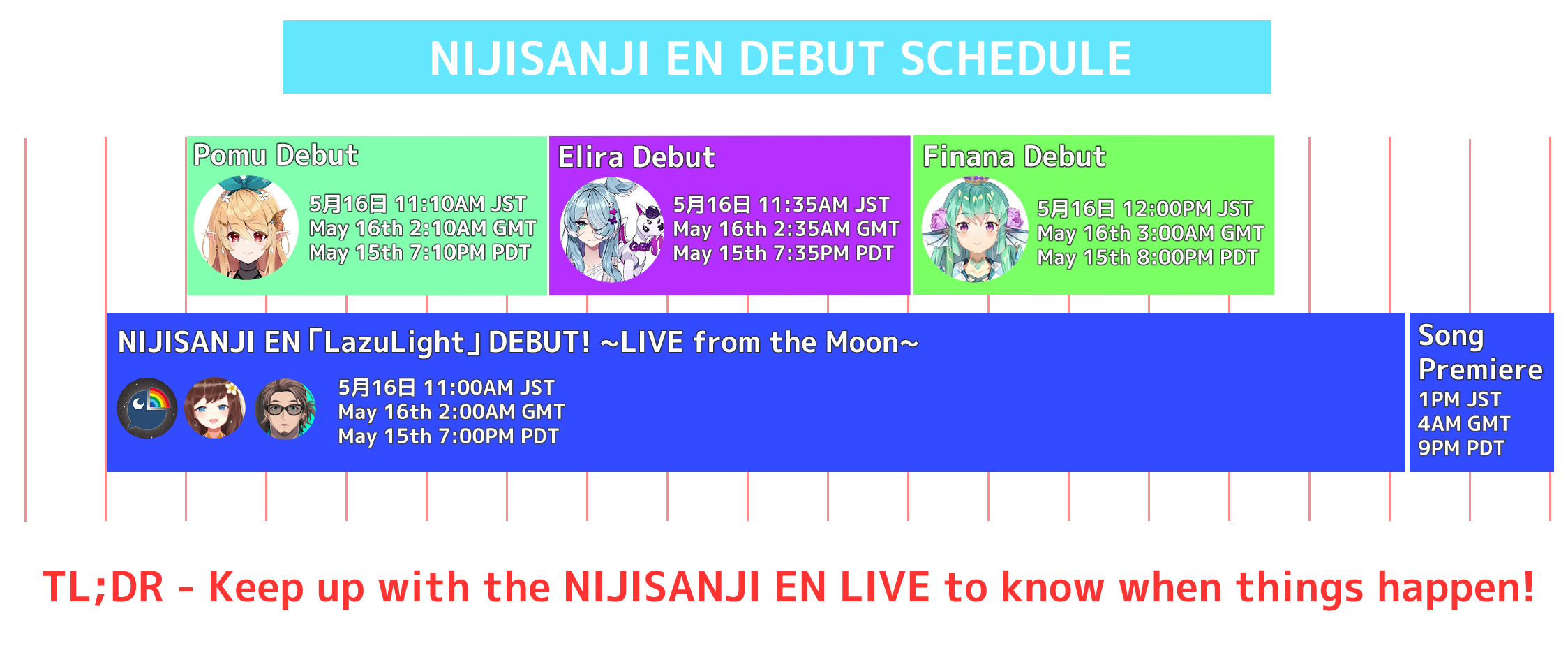 NIJISANJI EN DEBUT SCHEDULE

Pomu Debut
5月16日 11:10AM JST
May 16th 2:10AM GMT
May 15th 7:10PM PDT

Elira Debut
5月16日 11:35AM JST
May 16th 2:35AM GMT
May 15th 7:35PM PDT

Finana Debut
5月16日 12:00PM JST
May 16th 3:00AM GMT
May 15th 8:00PM PDT

NIJISANJI EN「LazuLight」DEBUT! ~LIVE from the Moon~
5月16日 11:00AM JST
May 16th 2:00AM GMT
May 15th 7:00PM PDT

Song Premiere
1PM JST
4AM GMT
9PM PDT

TL;DR - Keep up with the NIJISANJI EN LIVE to know when things happen!